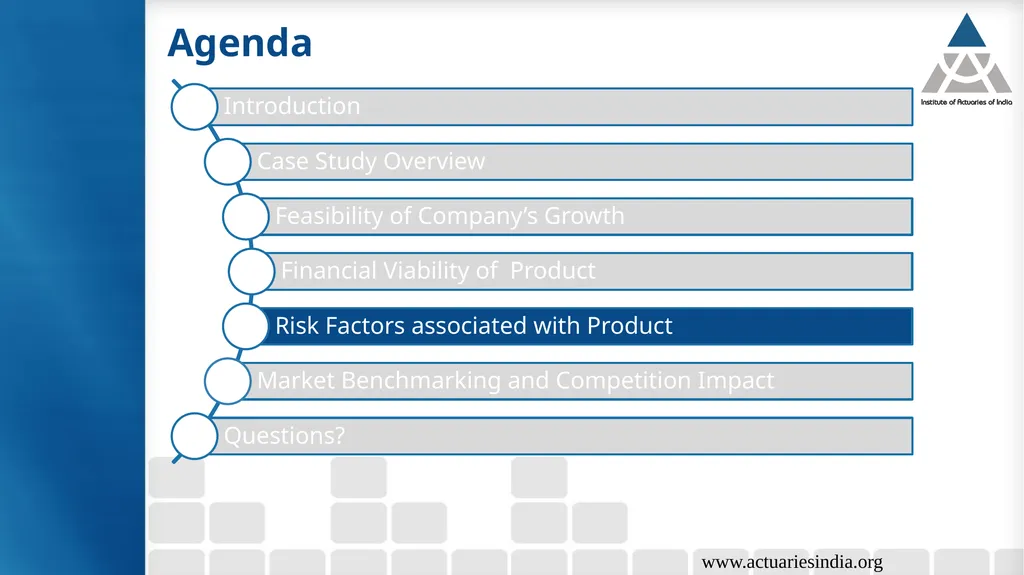 Agenda

Institute of Actuaries of India

Introduction

Case Study Overview

Feasibility of Company's Growth

Financial Viability of Product

Risk Factors associated with Product

Market Benchmarking and Competition Impact

Questions?

www.actuariesindia.org